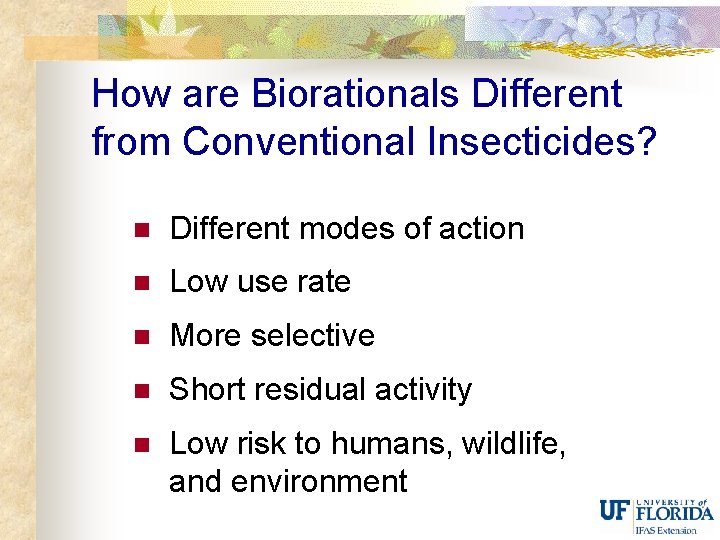 How are Biorationals Different from Conventional Insecticides?

- Different modes of action
- Low use rate
- More selective
- Short residual activity
- Low risk to humans, wildlife, and environment

UF UNIVERSITY of FLORIDA
IFAS Extension